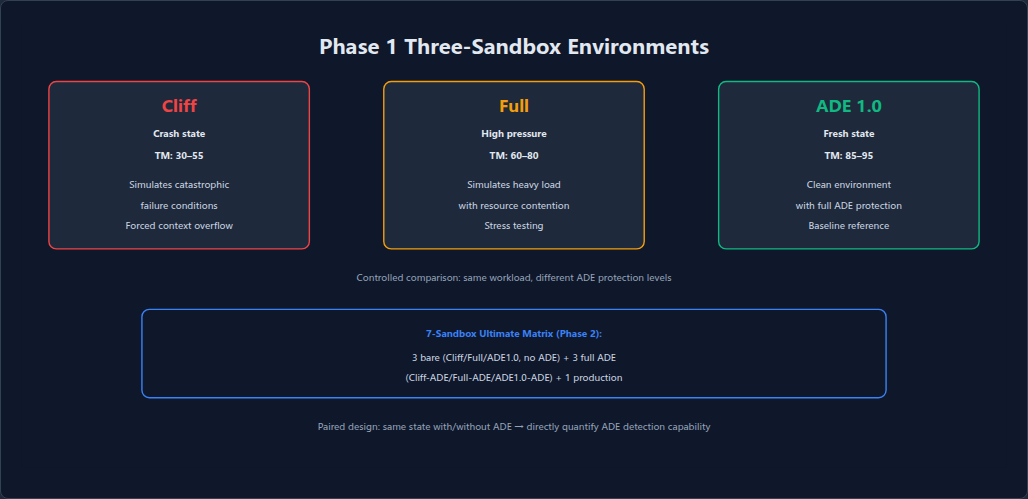 Phase 1 Three-Sandbox Environments

Cliff

Crash state

TM: 30–55

Simulates catastrophic failure conditions

Forced context overflow

Full

High pressure

TM: 60–80

Simulates heavy load with resource contention

Stress testing

ADE 1.0

Fresh state

TM: 85–95

Clean environment with full ADE protection

Baseline reference

Controlled comparison: same workload, different ADE protection levels

7-Sandbox Ultimate Matrix (Phase 2):

3 bare (Cliff/Full/ADE1.0, no ADE) + 3 full ADE (Cliff-ADE/Full-ADE/ADE1.0-ADE) + 1 production

Paired design: same state with/without ADE → directly quantify ADE detection capability